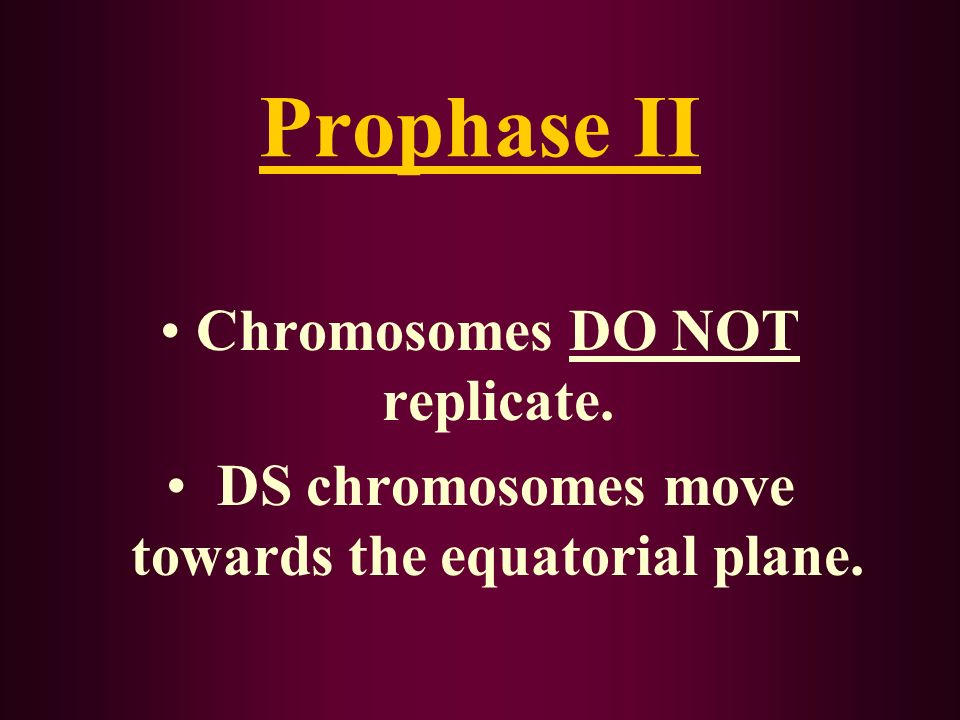 Prophase II

• Chromosomes DO NOT replicate.

• DS chromosomes move towards the equatorial plane.